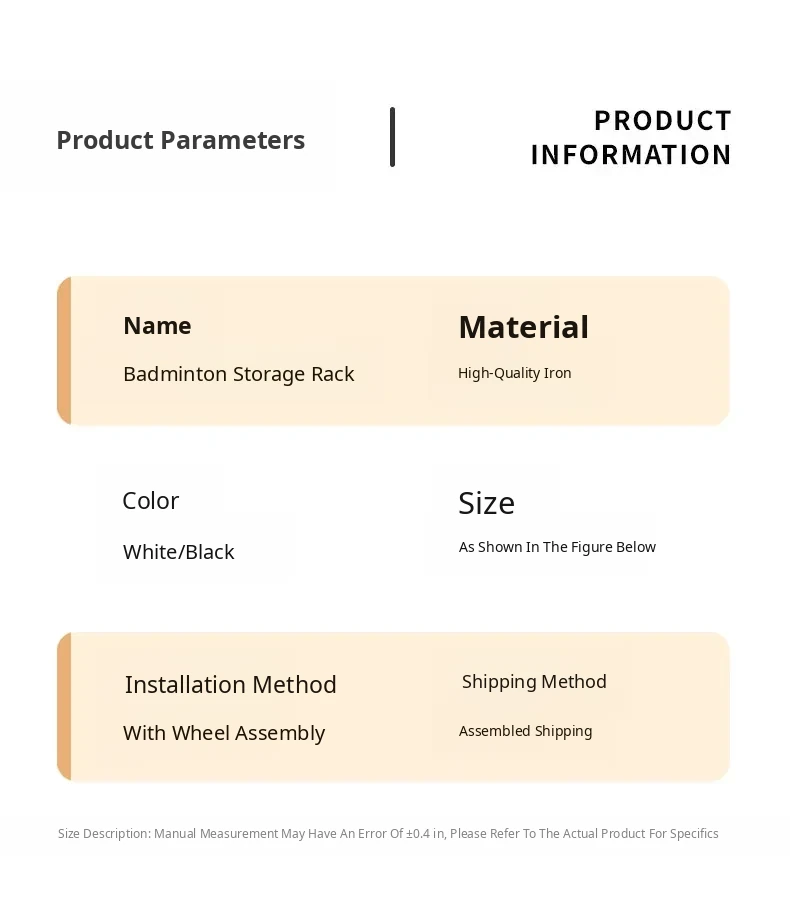 Product Parameters

PRODUCT INFORMATION

Name
Badminton Storage Rack

Material
High-Quality Iron

Color
White/Black

Size
As Shown In The Figure Below

Installation Method
With Wheel Assembly

Shipping Method
Assembled Shipping

Size Description: Manual Measurement May Have An Error Of ±0.4 in, Please Refer To The Actual Product For Specifics